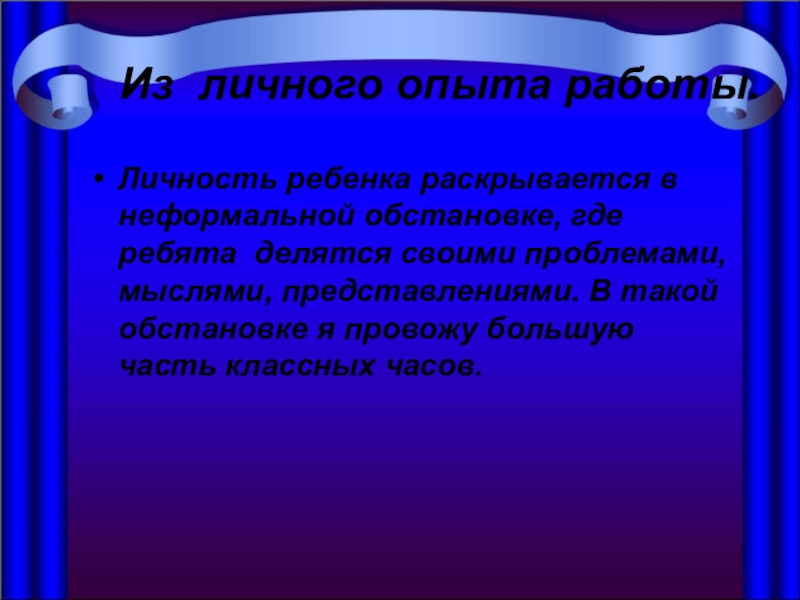 Из личного опыта работы.

• Личность ребенка раскрывается в неформальной обстановке, где ребята делятся своими проблемами, мыслями, представлениями. В такой обстановке я провожу большую часть классных часов.